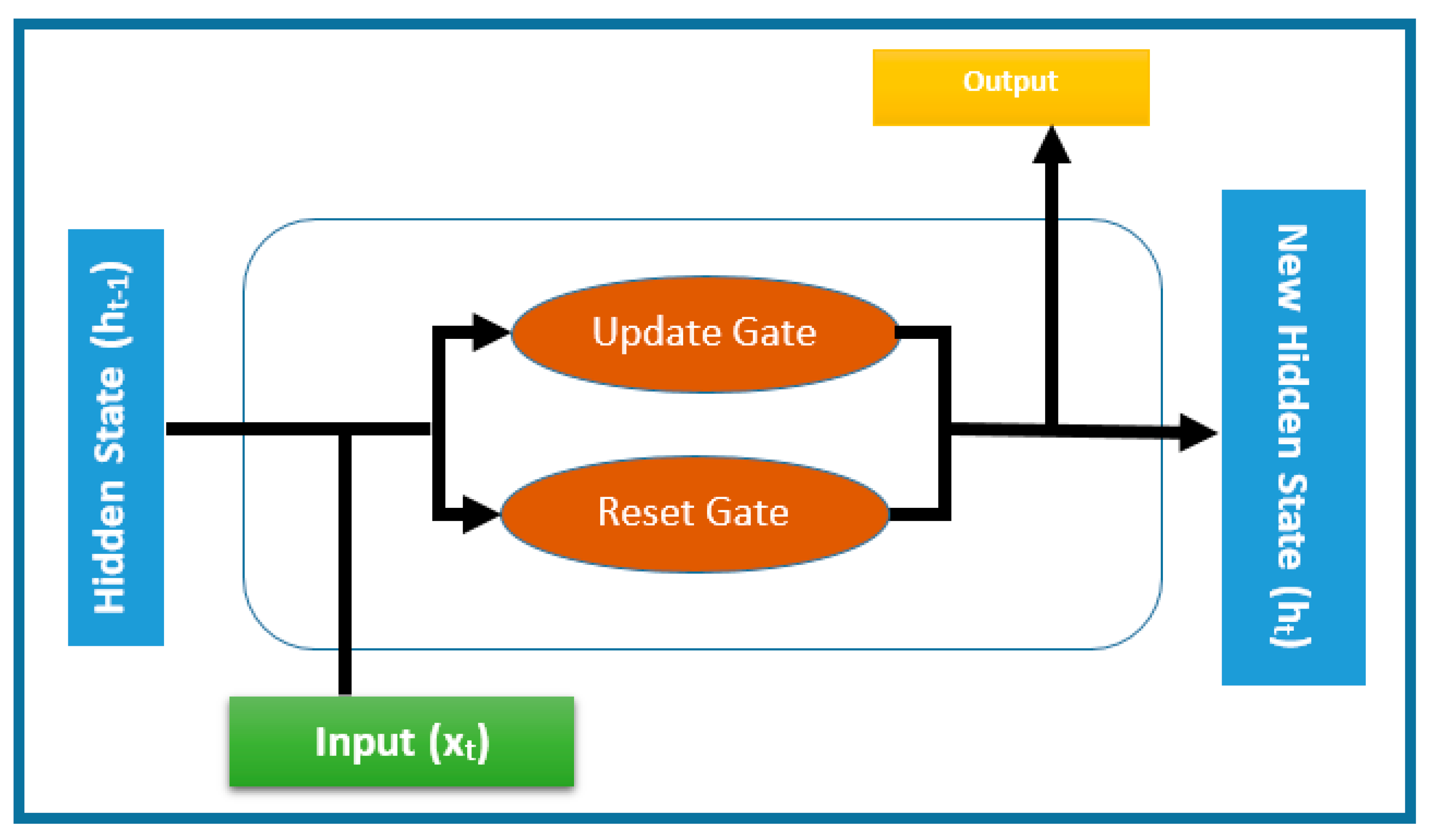 Output

Hidden State ($h_{t-1}$)

Update Gate

Reset Gate

New Hidden State ($h_t$)

Input ($x_t$)